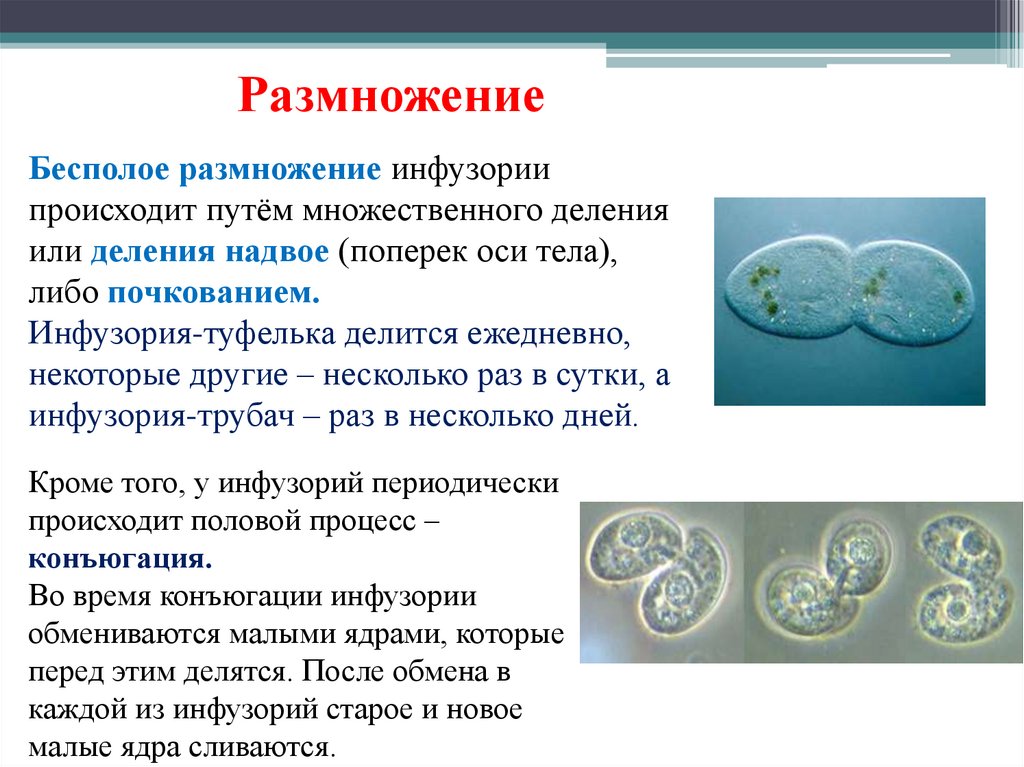 Размножение

Бесполое размножение инфузории происходит путём множественного деления или деления надвое (поперек оси тела), либо почкованием.
Инфузория-туфелька делится ежедневно, некоторые другие – несколько раз в сутки, а инфузория-трубач – раз в несколько дней.

Кроме того, у инфузорий периодически происходит половой процесс – конъюгация.
Во время конъюгации инфузории обмениваются малыми ядрами, которые перед этим делятся. После обмена в каждой из инфузорий старое и новое малые ядра сливаются.